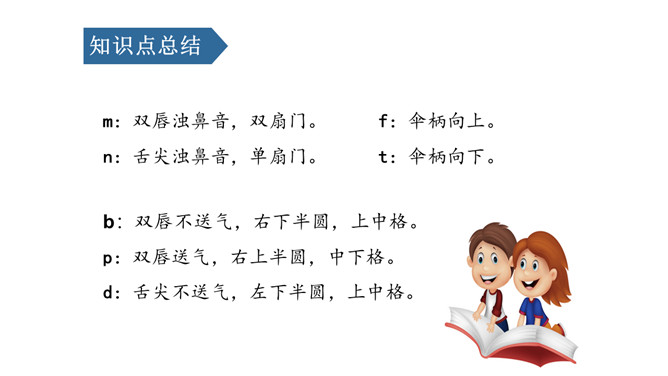 知识点总结

m：双唇浊鼻音，双扇门。

n：舌尖浊鼻音，单扇门。

f：伞柄向上。

t：伞柄向下。

b：双唇不送气，右下半圆，上中格。

p：双唇送气，右上半圆，中下格。

d：舌尖不送气，左下半圆，上中格。